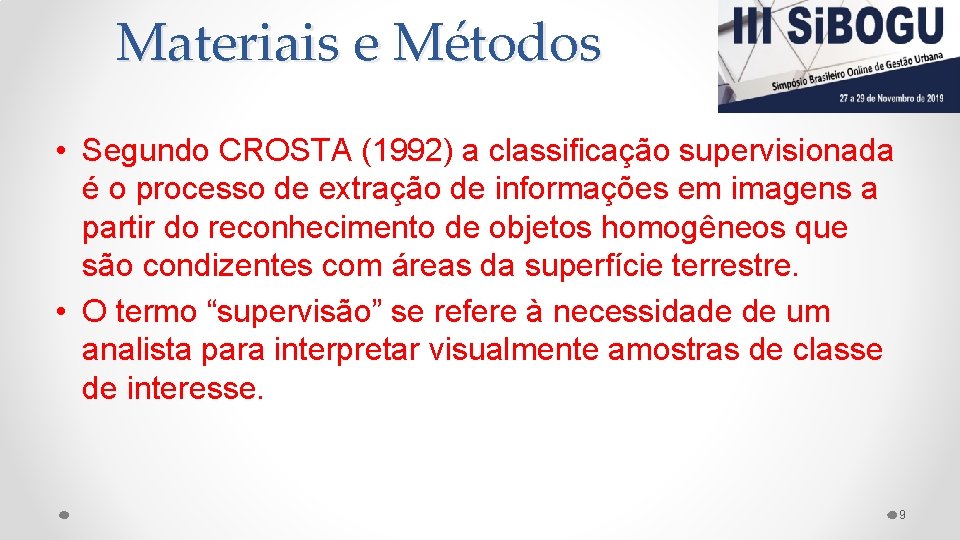 Materiais e Métodos

III SiBOGU
Simpósio Brasileiro Online de Gestão Urbana
27 a 29 de Novembro de 2019

• Segundo CROSTA (1992) a classificação supervisionada é o processo de extração de informações em imagens a partir do reconhecimento de objetos homogêneos que são condizentes com áreas da superfície terrestre.
• O termo “supervisão” se refere à necessidade de um analista para interpretar visualmente amostras de classe de interesse.

9